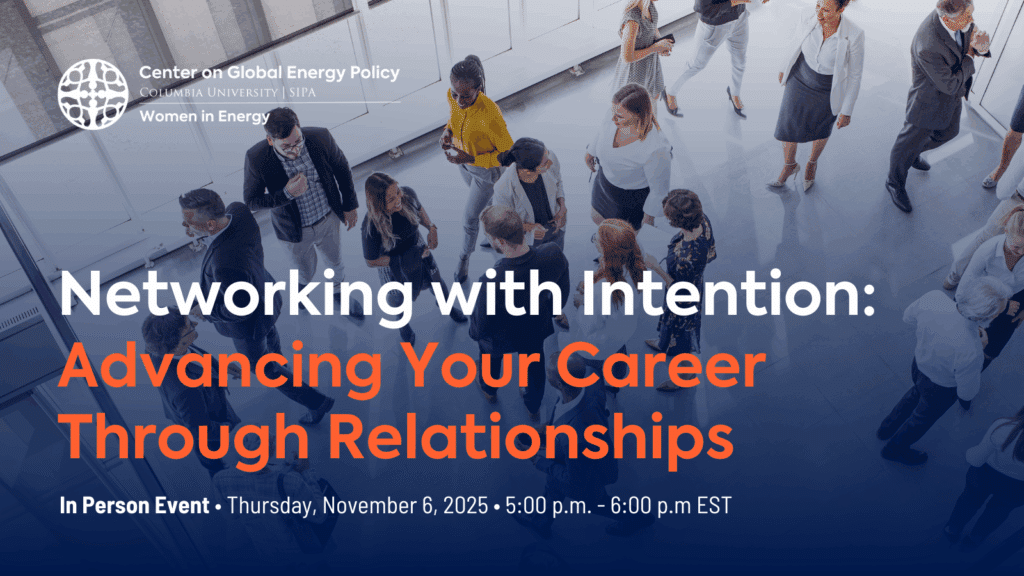 Center on Global Energy Policy
COLUMBIA UNIVERSITY | SIPA
Women in Energy

Networking with Intention:
Advancing Your Career Through Relationships

In Person Event • Thursday, November 6, 2025 • 5:00 p.m. - 6:00 p.m EST